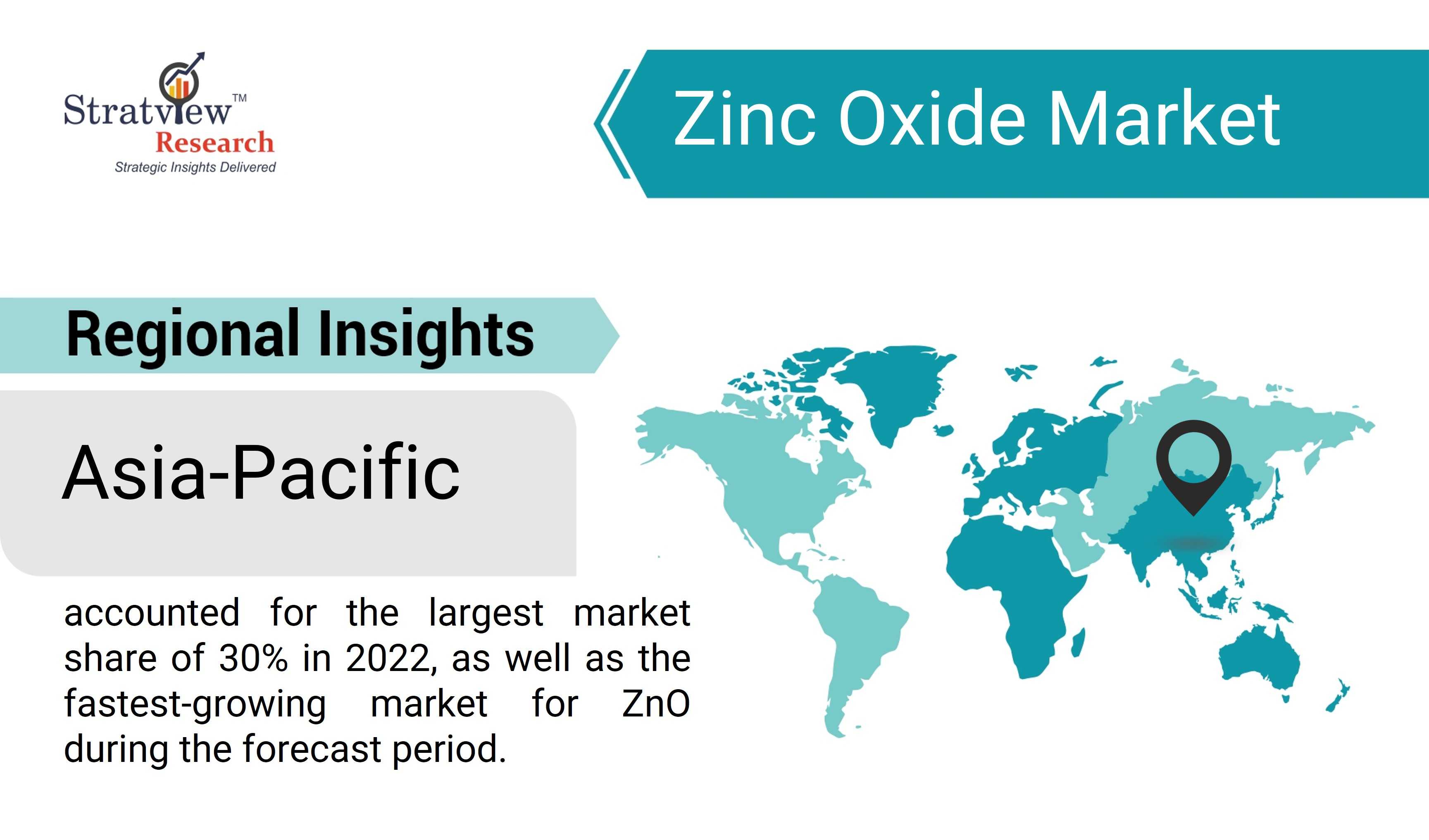 Stratview™
Research
Strategic Insights Delivered

Zinc Oxide Market

Regional Insights

Asia-Pacific

accounted for the largest market share of 30% in 2022, as well as the fastest-growing market for ZnO during the forecast period.